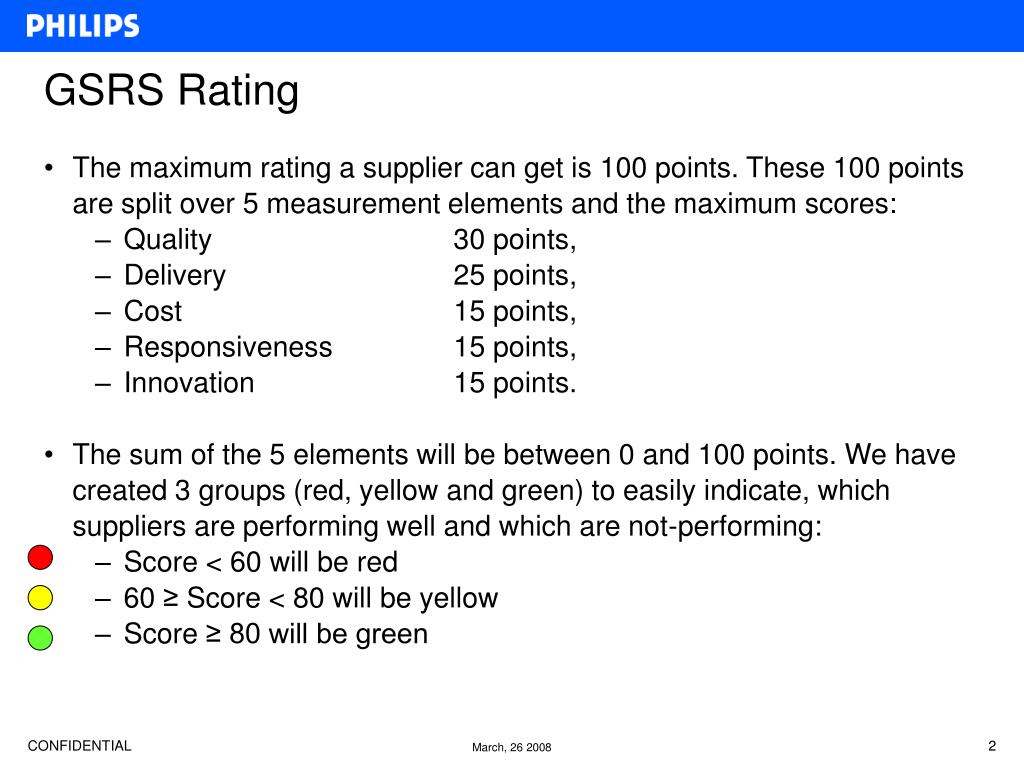 PHILIPS

GSRS Rating

• The maximum rating a supplier can get is 100 points. These 100 points are split over 5 measurement elements and the maximum scores:
– Quality 30 points,
– Delivery 25 points,
– Cost 15 points,
– Responsiveness 15 points,
– Innovation 15 points.

• The sum of the 5 elements will be between 0 and 100 points. We have created 3 groups (red, yellow and green) to easily indicate, which suppliers are performing well and which are not-performing:
– Score < 60 will be red
– 60 ≥ Score < 80 will be yellow
– Score ≥ 80 will be green

CONFIDENTIAL

March, 26 2008

2